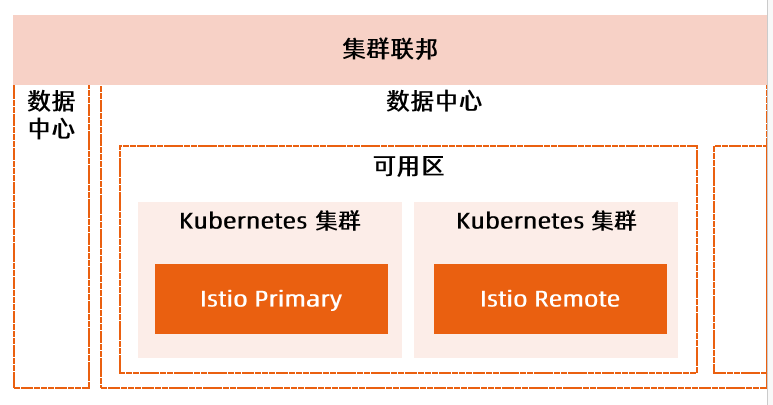 集群联邦

数据中心

数据中心

可用区

Kubernetes 集群

Istio Primary

Kubernetes 集群

Istio Remote